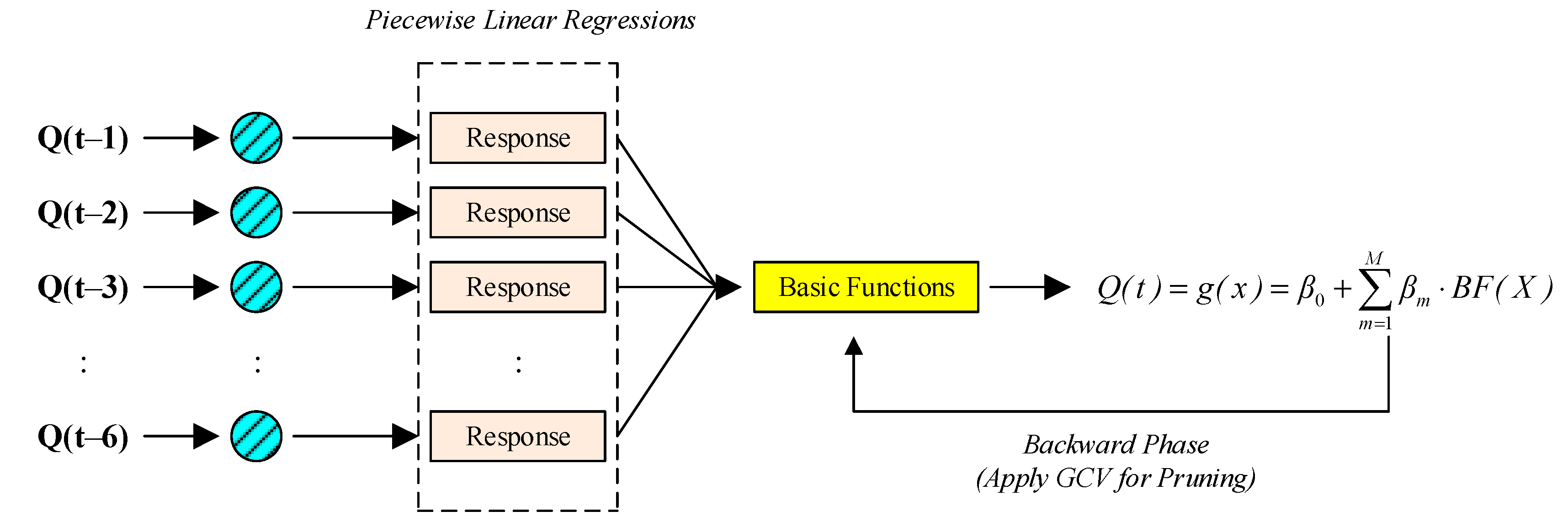 Piecewise Linear Regressions

Q(t–1)

Q(t–2)

Q(t–3)

:

Q(t–6)

:

Response

Response

Response

:

Response

Basic Functions

$Q(t) = g(x) = \beta_0 + \sum_{m=1}^{M} \beta_m \cdot BF(X)$

Backward Phase
(Apply GCV for Pruning)